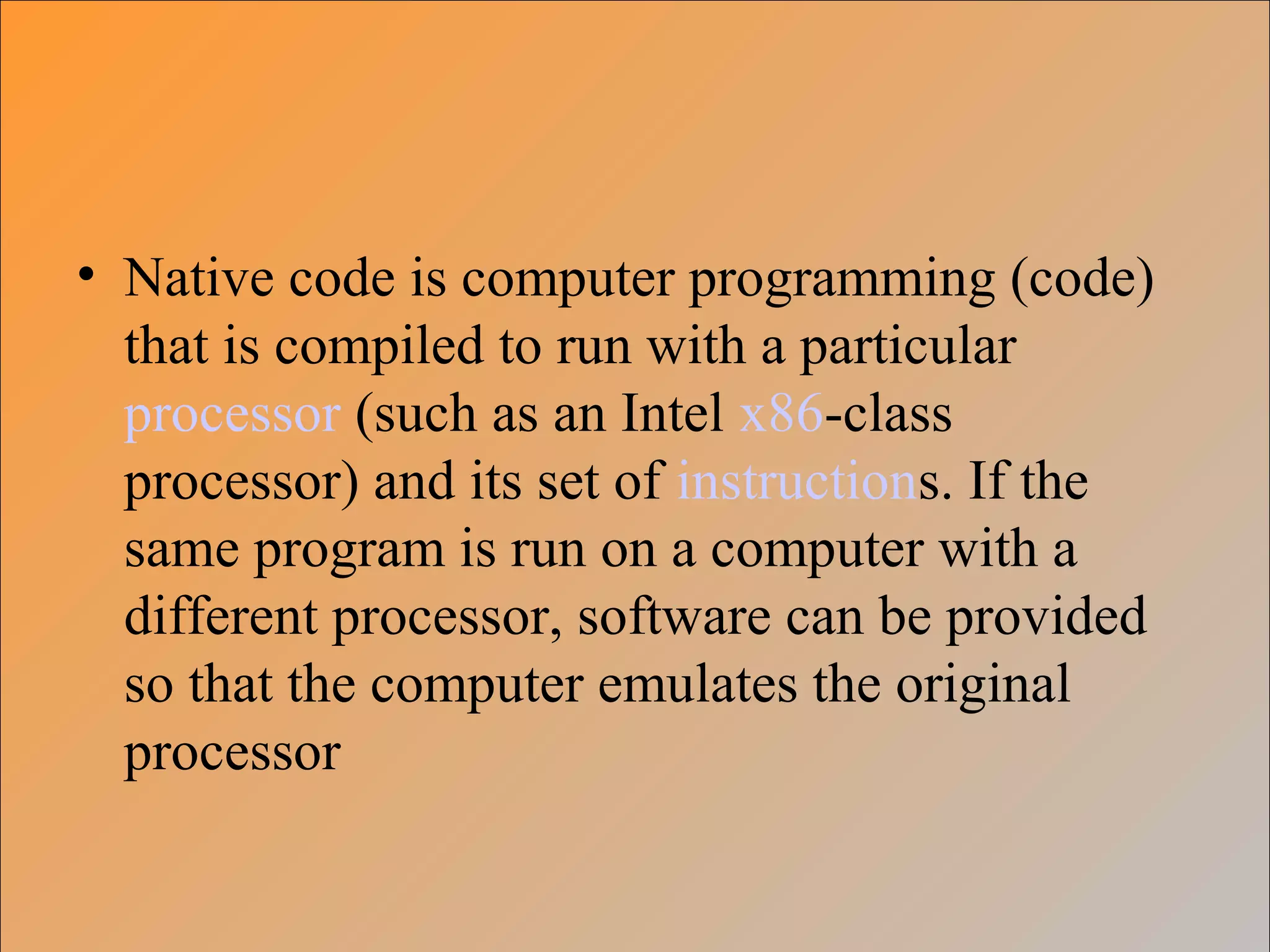 • Native code is computer programming (code) that is compiled to run with a particular processor (such as an Intel x86-class processor) and its set of instructions. If the same program is run on a computer with a different processor, software can be provided so that the computer emulates the original processor